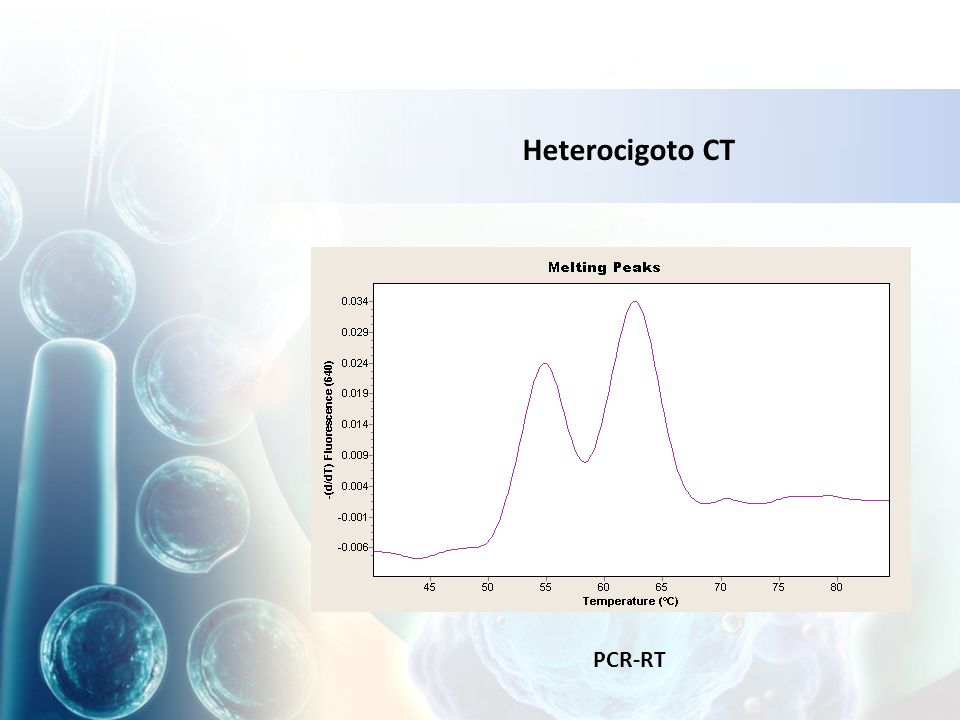 Heterocigoto CT

Melting Peaks

-(d/dT) Fluorescence (640)

0.034
0.029
0.024
0.019
0.014
0.009
0.004
-0.001
-0.006

45 50 55 60 65 70 75 80

Temperature (°C)

PCR-RT